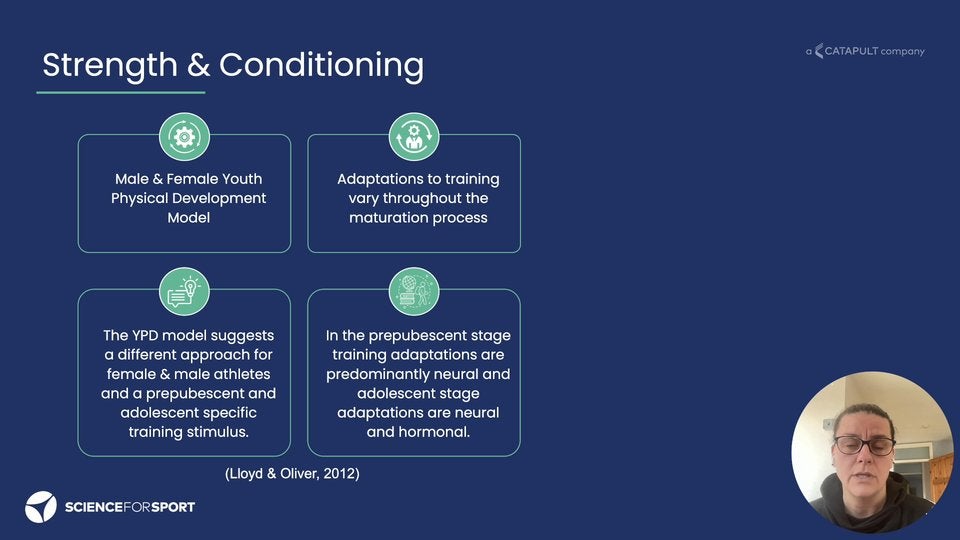 Strength & Conditioning

a CATAPULT company

Male & Female Youth Physical Development Model

Adaptations to training vary throughout the maturation process

The YPD model suggests a different approach for female & male athletes and a prepubescent and adolescent specific training stimulus.

In the prepubescent stage training adaptations are predominantly neural and adolescent stage adaptations are neural and hormonal.

(Lloyd & Oliver, 2012)

SCIENCEFORSPORT